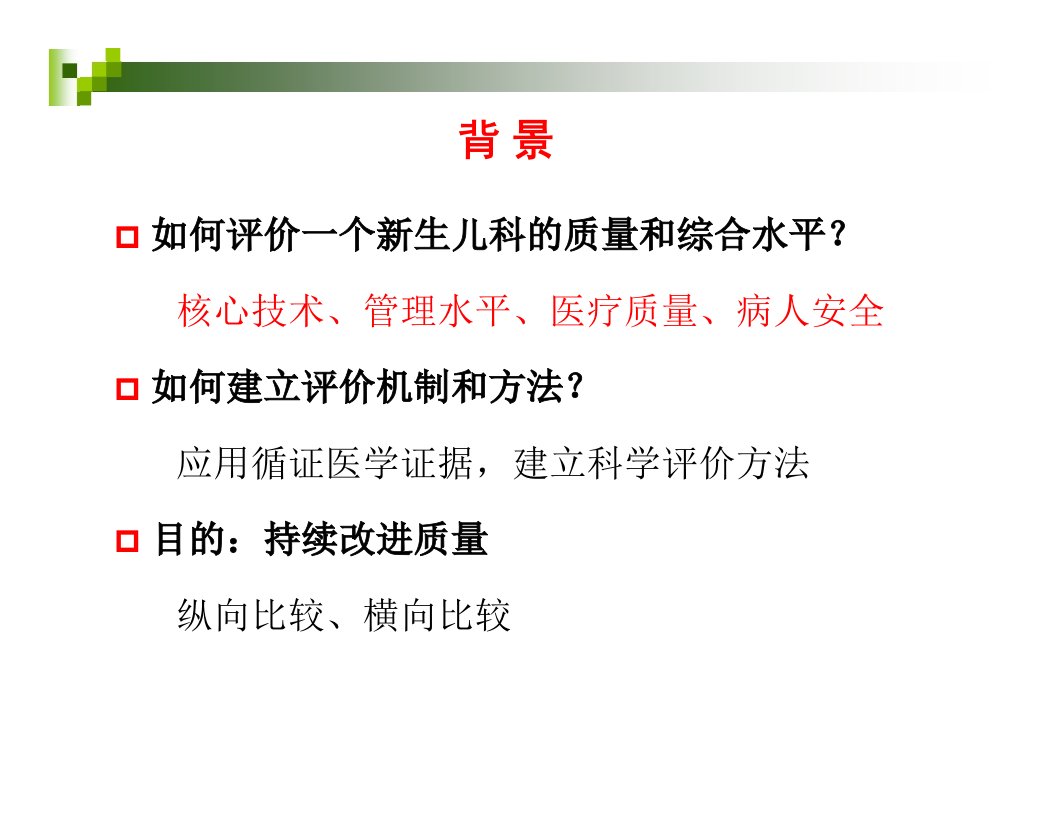 背 景

如何评价一个新生儿科的质量和综合水平？

核心技术、管理水平、医疗质量、病人安全

如何建立评价机制和方法？

应用循证医学证据，建立科学评价方法

目的：持续改进质量

纵向比较、横向比较